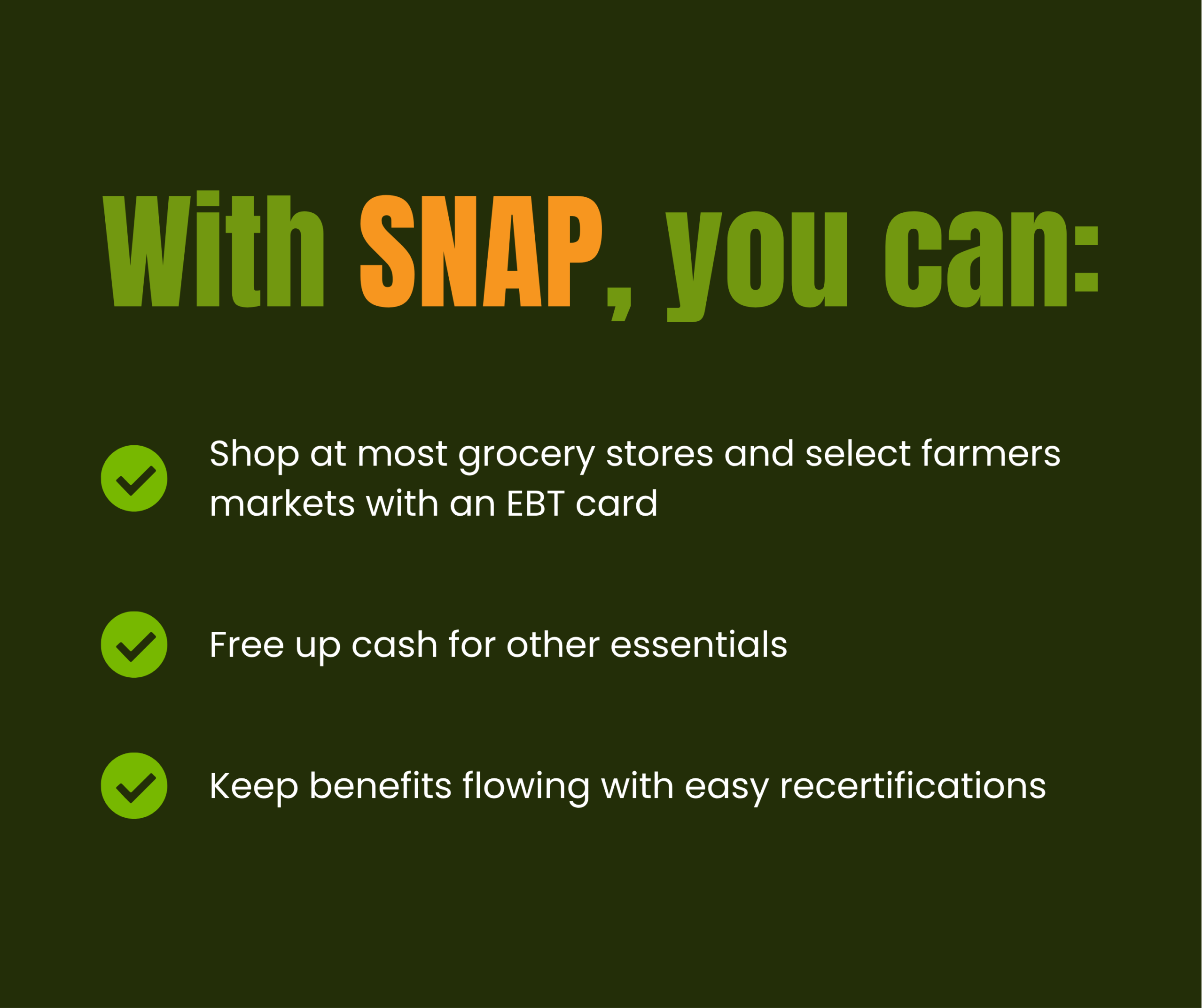 With SNAP, you can:

Shop at most grocery stores and select farmers markets with an EBT card

Free up cash for other essentials

Keep benefits flowing with easy recertifications